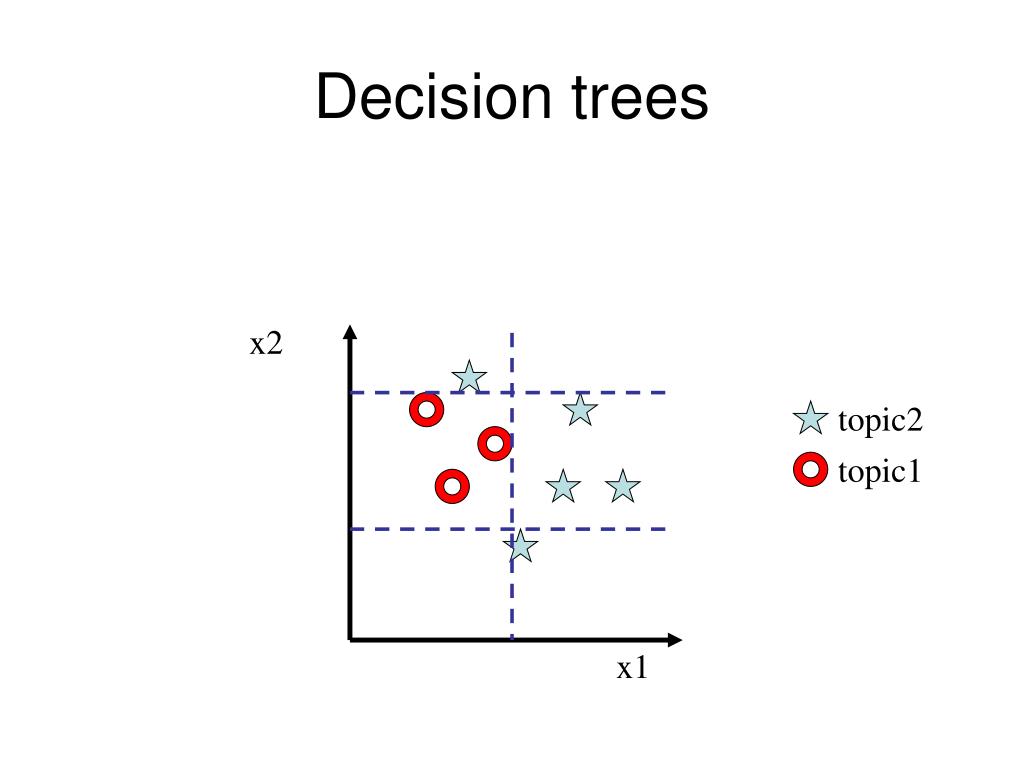 Decision trees

x2

topic2

topic1

x1